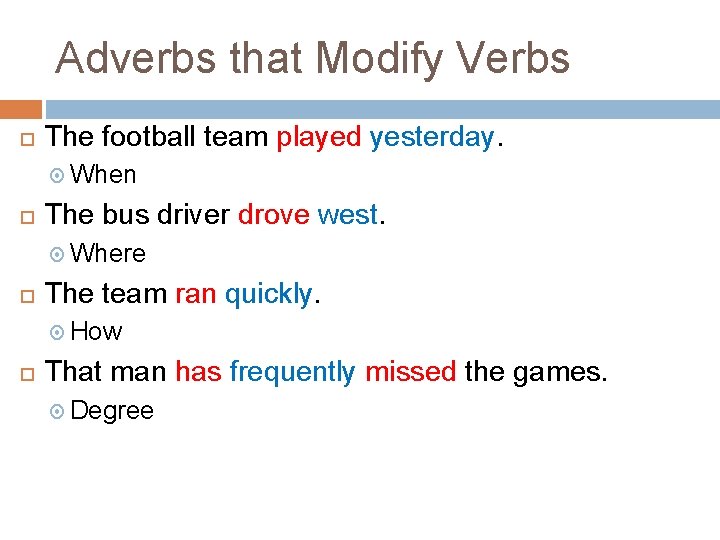 Adverbs that Modify Verbs

The football team played yesterday.

When

The bus driver drove west.

Where

The team ran quickly.

How

That man has frequently missed the games.

Degree